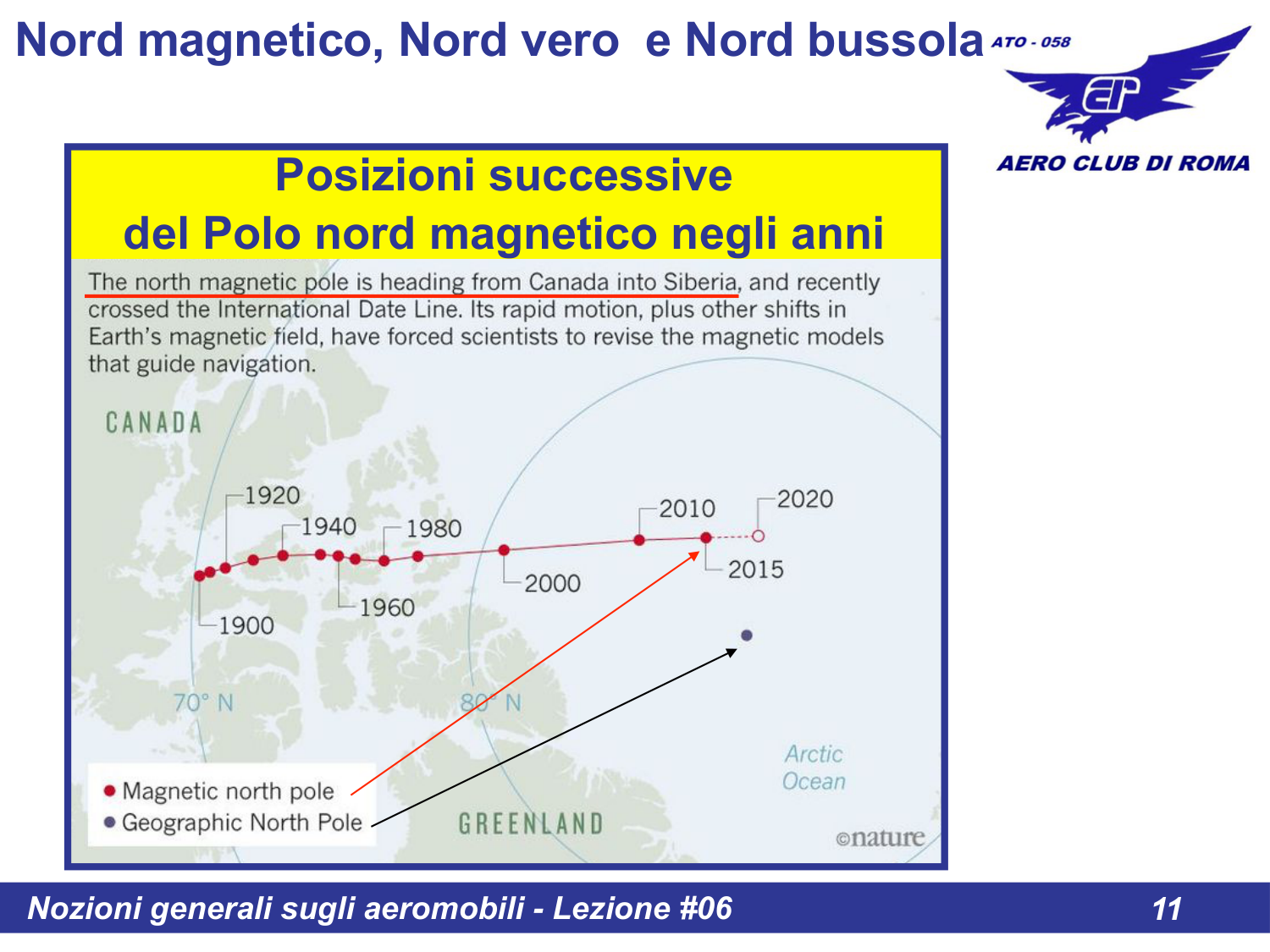 Nord magnetico, Nord vero e Nord bussola

ATO - 058

AERO CLUB DI ROMA

Posizioni successive
del Polo nord magnetico negli anni

The north magnetic pole is heading from Canada into Siberia, and recently crossed the International Date Line. Its rapid motion, plus other shifts in Earth's magnetic field, have forced scientists to revise the magnetic models that guide navigation.

CANADA

1920
1940
1980
2010
2020
2000
2015
1960
1900

70° N
80° N

Arctic Ocean

Magnetic north pole
Geographic North Pole

GREENLAND

©nature

Nozioni generali sugli aeromobili - Lezione #06

11